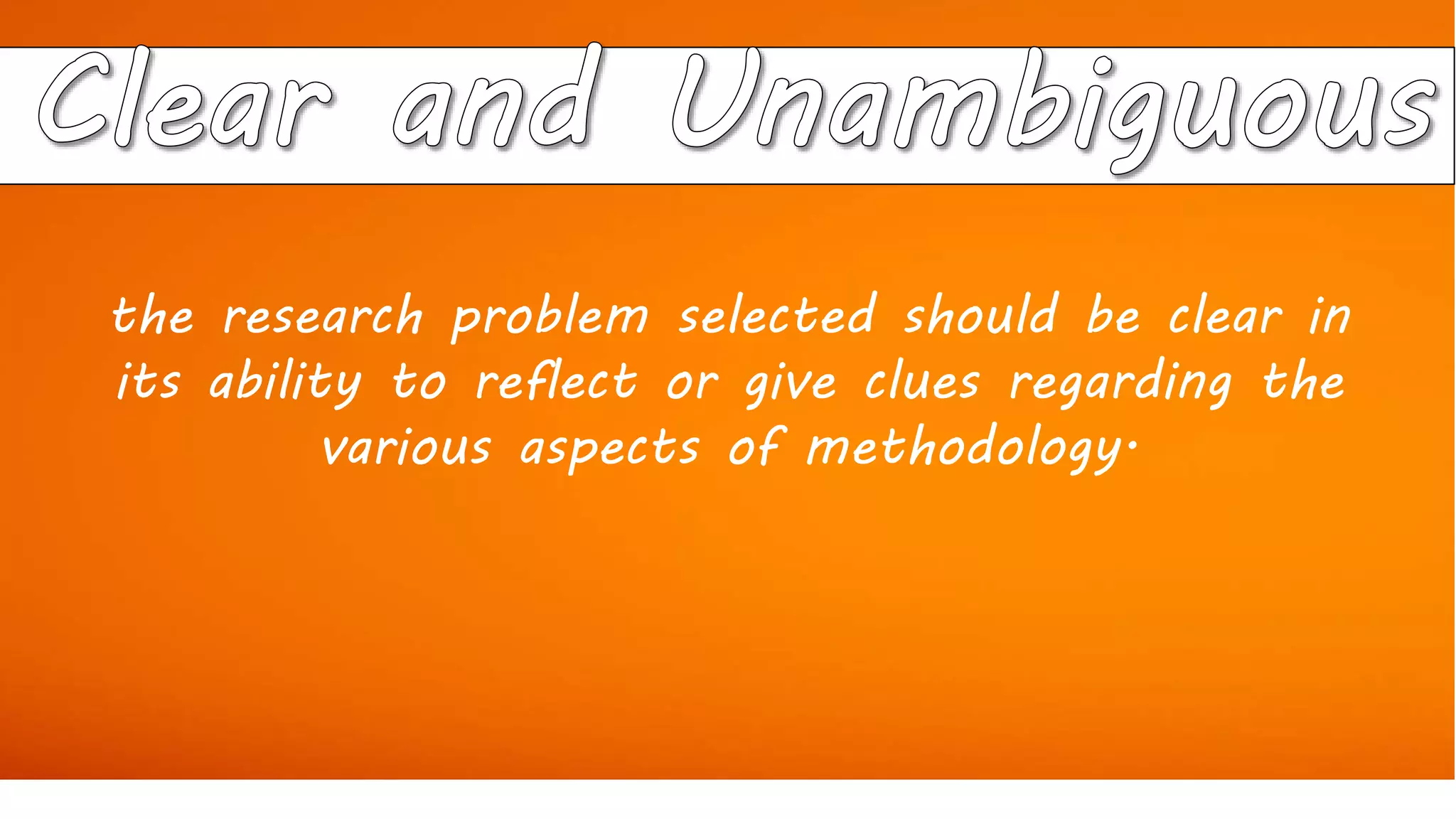 Clear and Unambiguous

the research problem selected should be clear in its ability to reflect or give clues regarding the various aspects of methodology.